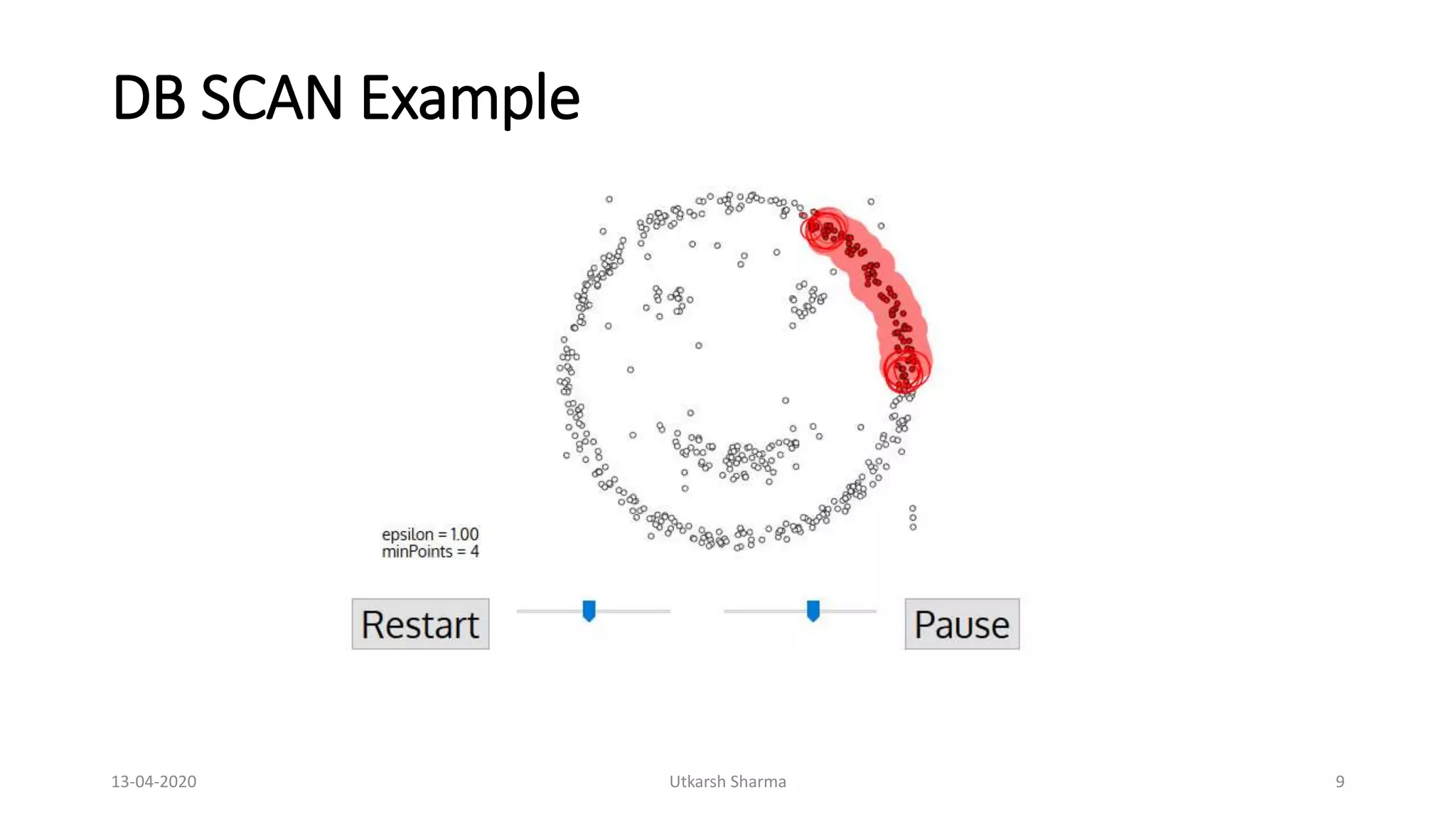 DB SCAN Example

epsilon = 1.00
minPoints = 4

Restart

Pause

13-04-2020

Utkarsh Sharma

9